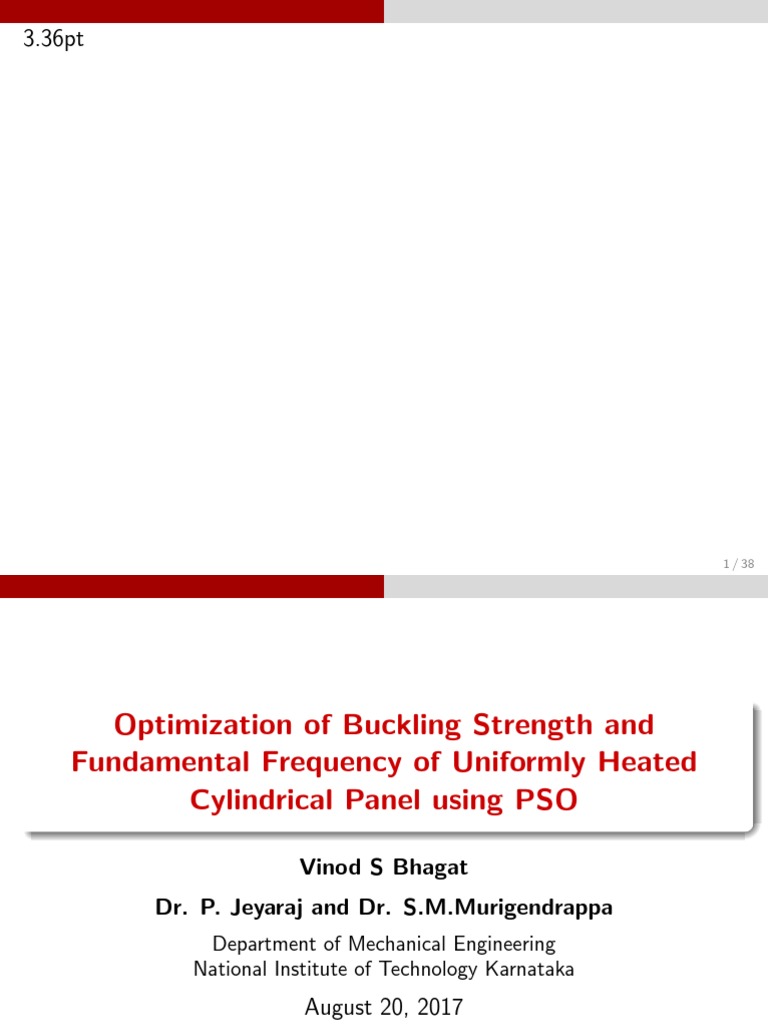 3.36pt

1 / 38

Optimization of Buckling Strength and Fundamental Frequency of Uniformly Heated Cylindrical Panel using PSO

Vinod S Bhagat

Dr. P. Jeyaraj and Dr. S.M.Murigendrappa

Department of Mechanical Engineering
National Institute of Technology Karnataka

August 20, 2017